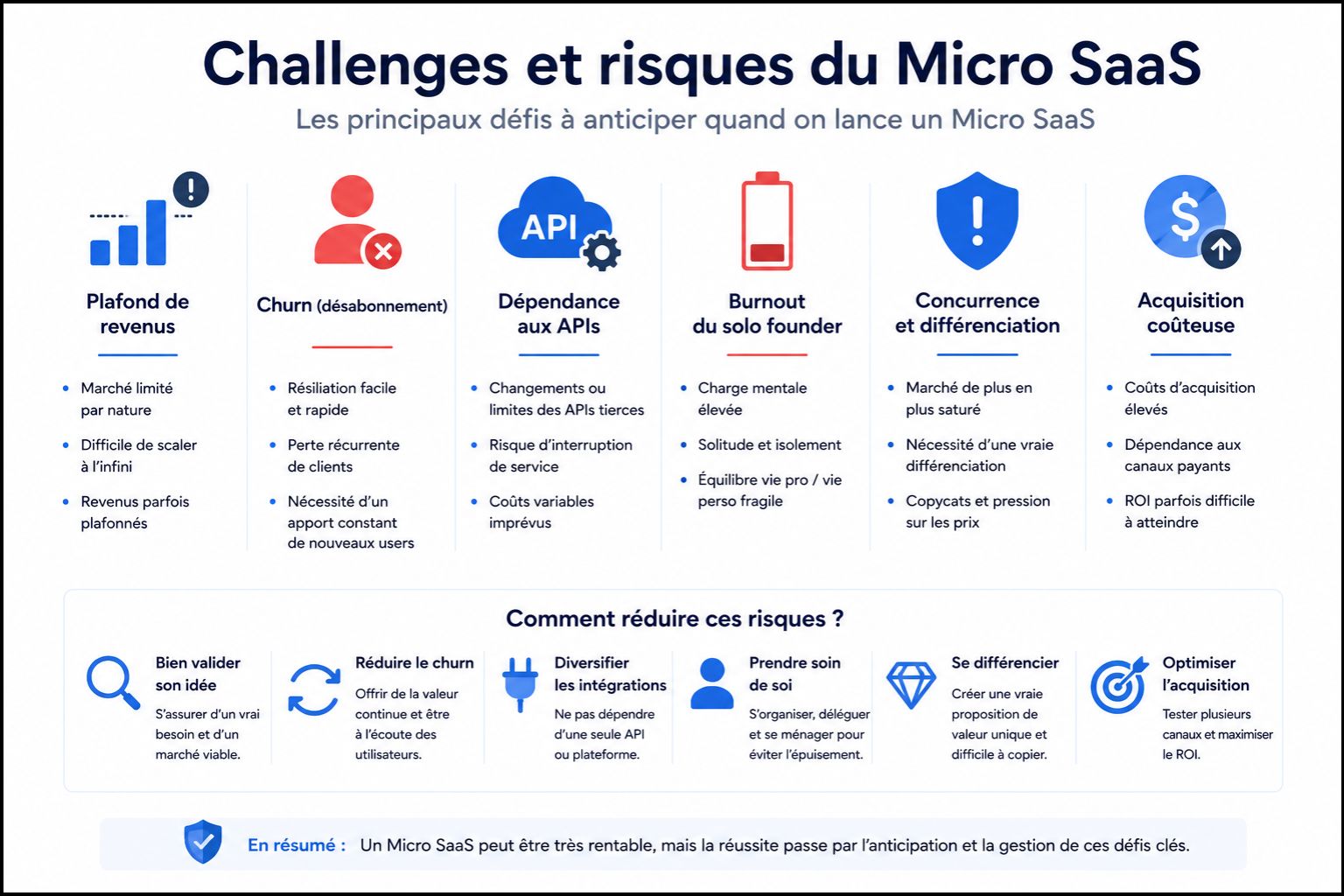 Challenges et risques du Micro SaaS

Les principaux défis à anticiper quand on lance un Micro SaaS

API

Plafond de revenus

- Marché limité par nature
- Difficile de scaler à l'infini
- Revenus parfois plafonnés

Churn (désabonnement)

- Résiliation facile et rapide
- Perte récurrente de clients
- Nécessité d'un apport constant de nouveaux users

Dépendance aux APIs

- Changements ou limites des APIs tierces
- Risque d'interruption de service
- Coûts variables imprévus

Burnout du solo founder

- Charge mentale élevée
- Solitude et isolement
- Équilibre vie pro / vie perso fragile

Concurrence et différenciation

- Marché de plus en plus saturé
- Nécessité d'une vraie différenciation
- Copycats et pression sur les prix

Acquisition coûteuse

- Coûts d'acquisition élevés
- Dépendance aux canaux payants
- ROI parfois difficile à atteindre

Comment réduire ces risques ?

Bien valider son idée
S'assurer d'un vrai besoin et d'un marché viable.

Réduire le churn
Offrir de la valeur continue et être à l'écoute des utilisateurs.

Diversifier les intégrations
Ne pas dépendre d'une seule API ou plateforme.

Prendre soin de soi
S'organiser, déléguer et se ménager pour éviter l'épuisement.

Se différencier
Créer une vraie proposition de valeur unique et difficile à copier.

Optimiser l'acquisition
Tester plusieurs canaux et maximiser le ROI.

En résumé : Un Micro SaaS peut être très rentable, mais la réussite passe par l'anticipation et la gestion de ces défis clés.